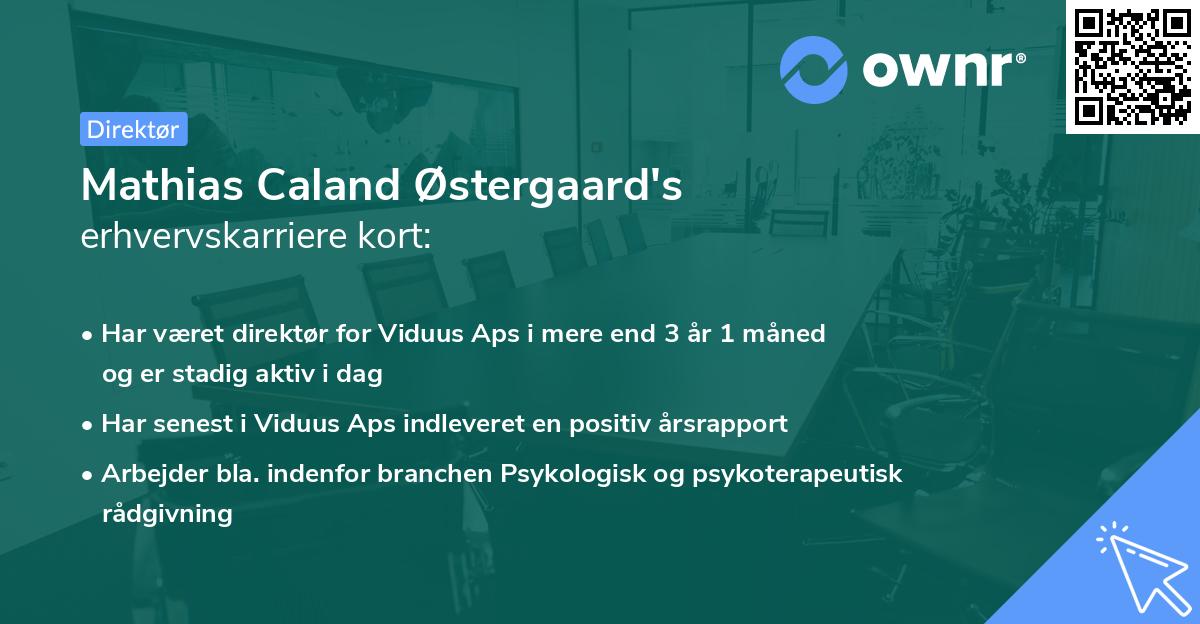 ownr®

Direktør

Mathias Caland Østergaard's
erhvervskarriere kort:

• Har været direktør for Viduus Aps i mere end 3 år 1 måned og er stadig aktiv i dag
• Har senest i Viduus Aps indleveret en positiv årsrapport
• Arbejder bla. indenfor branchen Psykologisk og psykoterapeutisk rådgivning